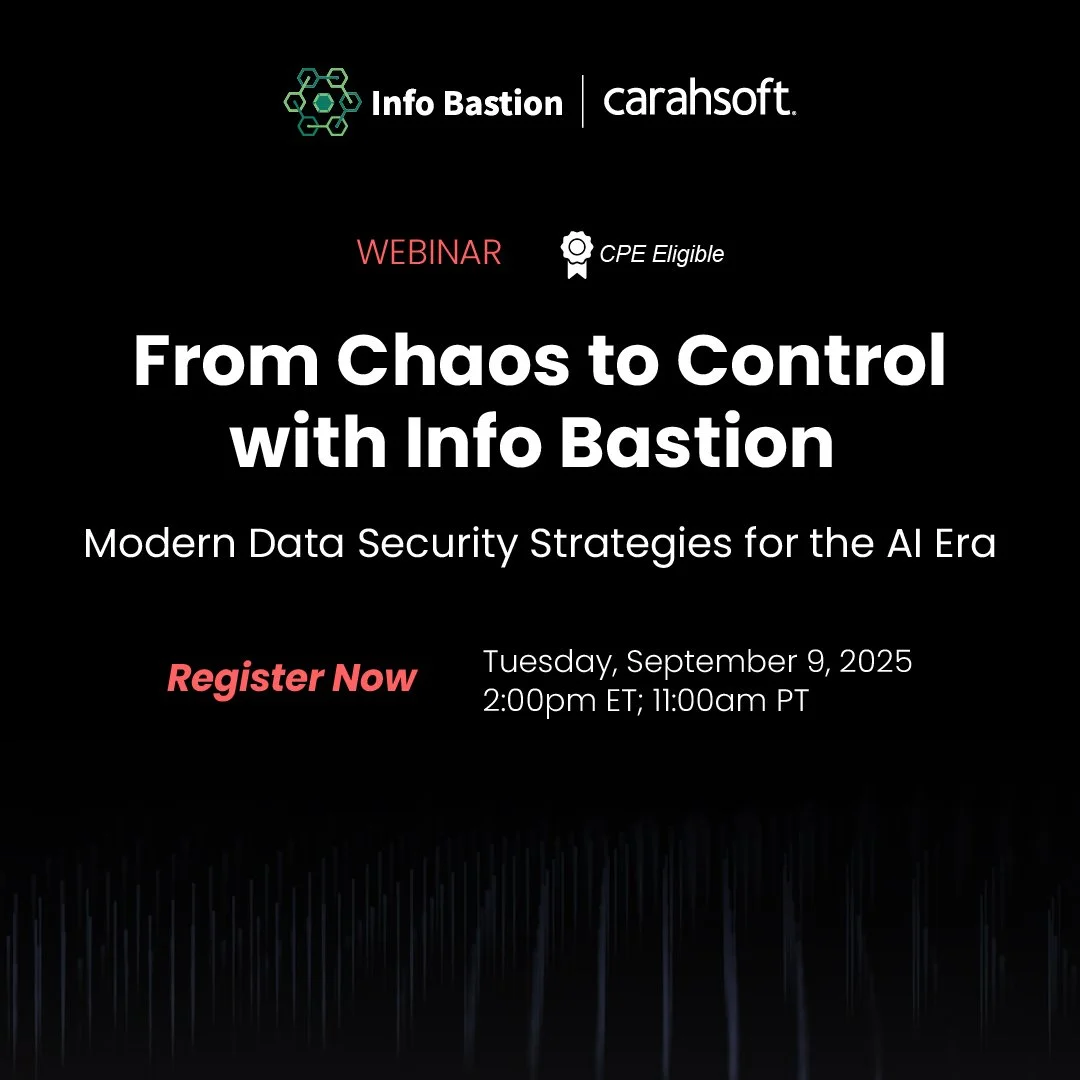 Info Bastion | carahsoft.

WEBINAR CPE Eligible

From Chaos to Control with Info Bastion

Modern Data Security Strategies for the AI Era

Register Now

Tuesday, September 9, 2025
2:00pm ET; 11:00am PT